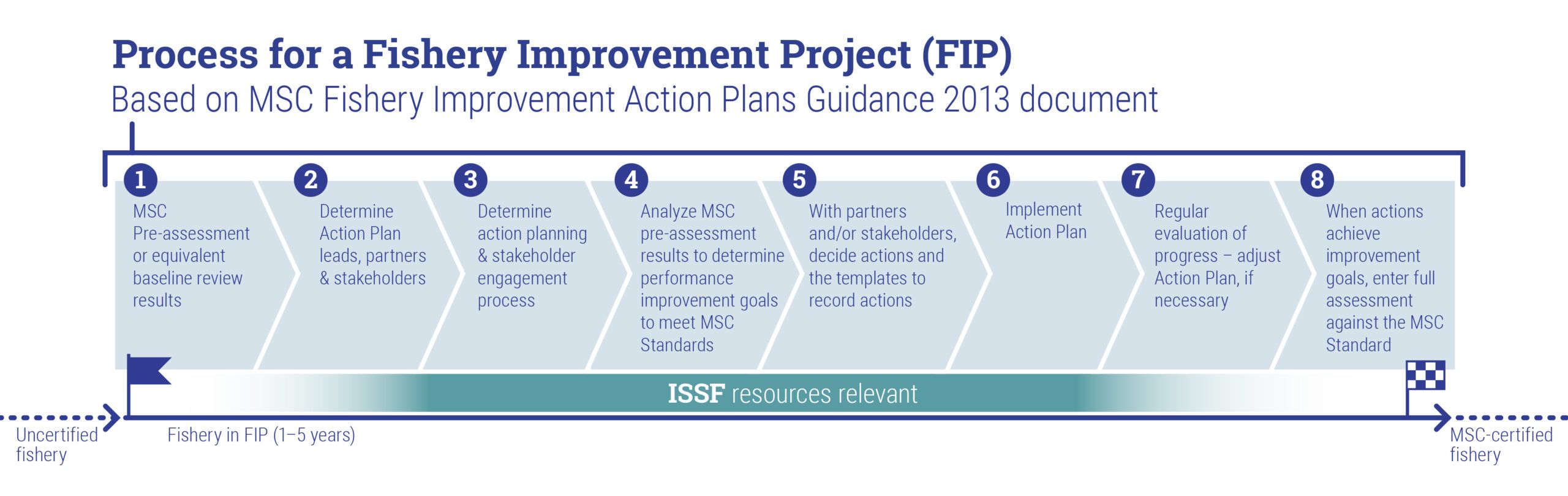 Process for a Fishery Improvement Project (FIP)

Based on MSC Fishery Improvement Action Plans Guidance 2013 document

1
MSC Pre-assessment or equivalent baseline review results

2
Determine Action Plan leads, partners & stakeholders

3
Determine action planning & stakeholder engagement process

4
Analyze MSC pre-assessment results to determine performance improvement goals to meet MSC Standards

5
With partners and/or stakeholders, decide actions and the templates to record actions

6
Implement Action Plan

7
Regular evaluation of progress – adjust Action Plan, if necessary

8
When actions achieve improvement goals, enter full assessment against the MSC Standard

ISSF resources relevant

Uncertified fishery

Fishery in FIP (1–5 years)

MSC-certified fishery